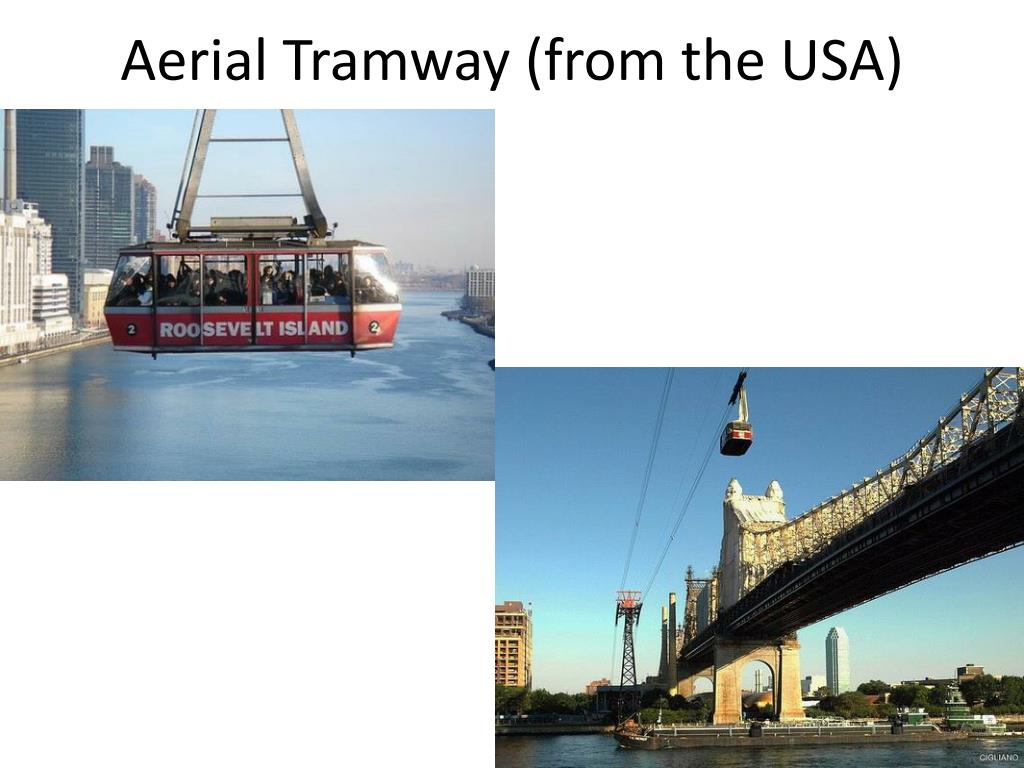 Aerial Tramway (from the USA)

2 ROOSEVELT ISLAND 2

GIGLIANO